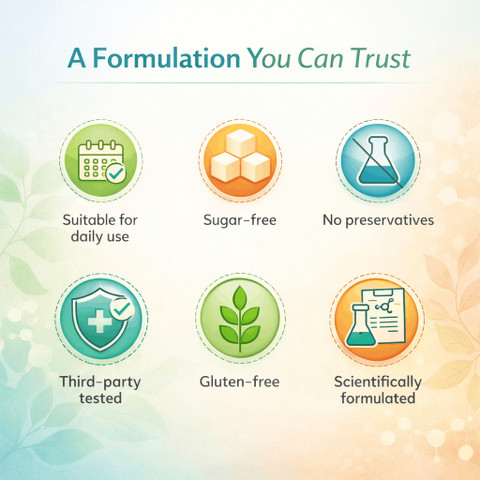 A Formulation You Can Trust

Suitable for daily use

Sugar-free

No preservatives

Third-party tested

Gluten-free

Scientifically formulated